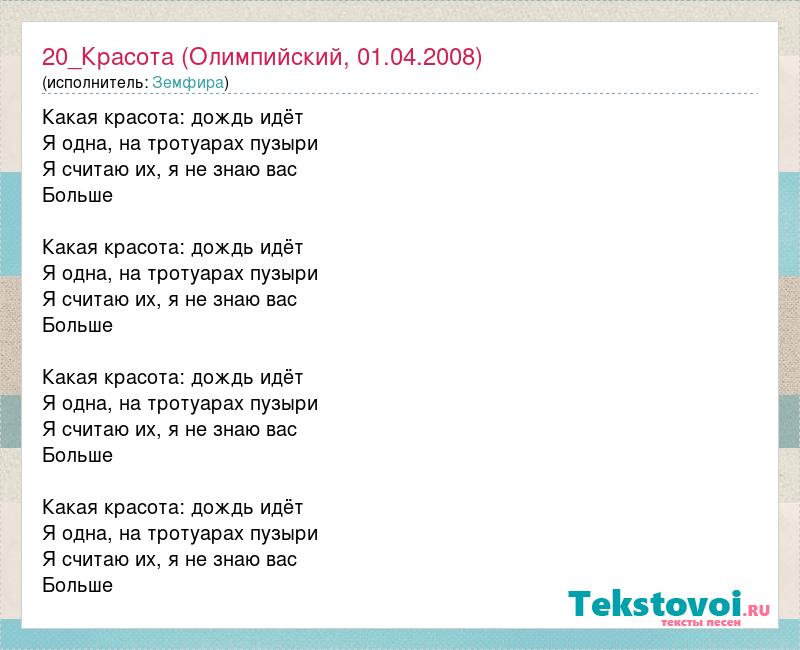 20_Красота (Олимпийский, 01.04.2008)
(исполнитель: Земфира)

Какая красота: дождь идёт
Я одна, на тротуарах пузыри
Я считаю их, я не знаю вас
Больше

Какая красота: дождь идёт
Я одна, на тротуарах пузыри
Я считаю их, я не знаю вас
Больше

Какая красота: дождь идёт
Я одна, на тротуарах пузыри
Я считаю их, я не знаю вас
Больше

Какая красота: дождь идёт
Я одна, на тротуарах пузыри
Я считаю их, я не знаю вас
Больше

Tekstovoi.RU
тексты песен